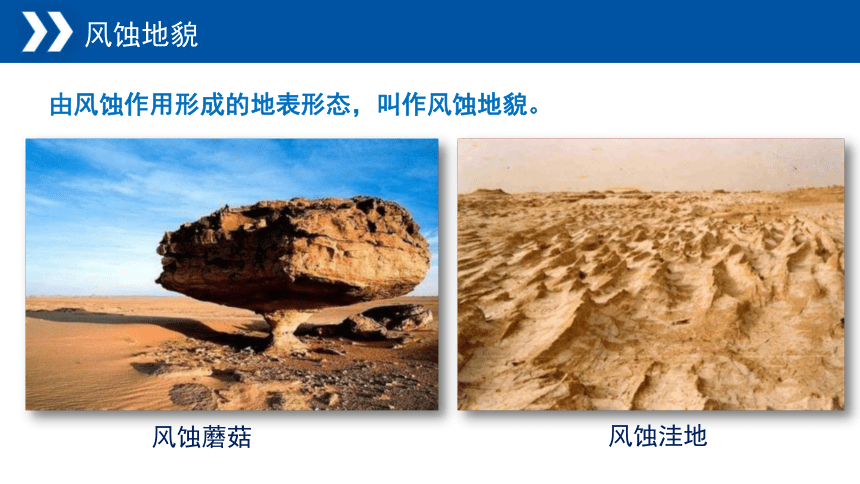 风蚀地貌

由风蚀作用形成的地表形态，叫作风蚀地貌。

风蚀蘑菇

风蚀洼地